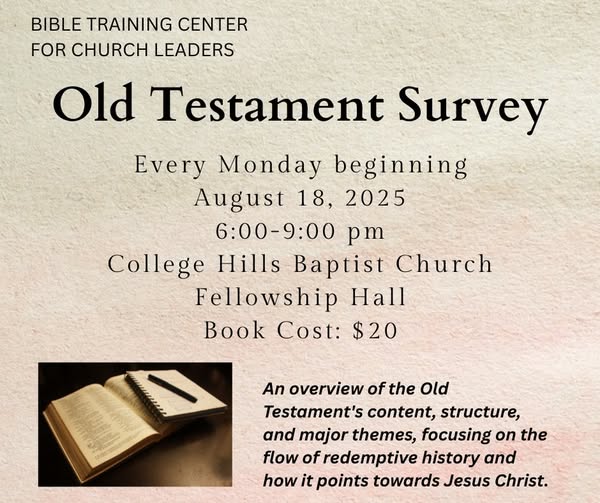 BIBLE TRAINING CENTER
FOR CHURCH LEADERS

Old Testament Survey

Every Monday beginning
August 18, 2025
6:00-9:00 pm
College Hills Baptist Church
Fellowship Hall
Book Cost: $20

An overview of the Old Testament's content, structure, and major themes, focusing on the flow of redemptive history and how it points towards Jesus Christ.